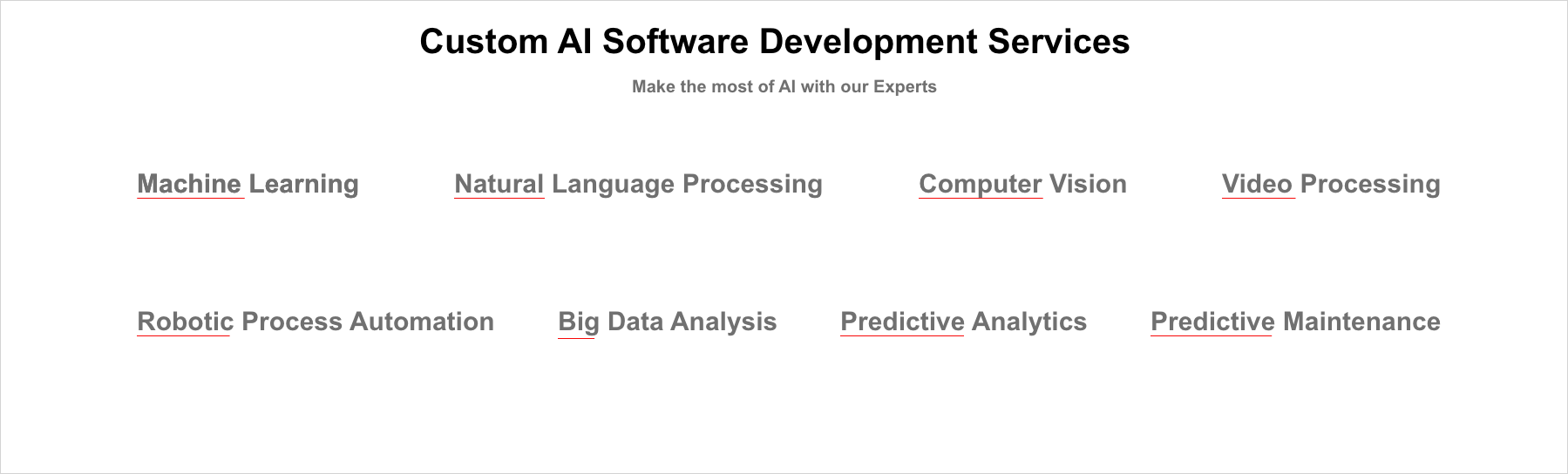 Custom AI Software Development Services

Make the most of AI with our Experts

Machine Learning

Natural Language Processing

Computer Vision

Video Processing

Robotic Process Automation

Big Data Analysis

Predictive Analytics

Predictive Maintenance